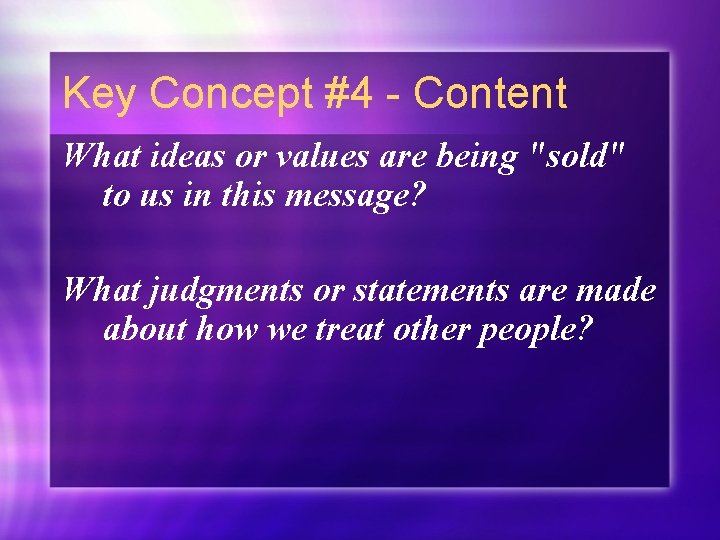 Key Concept #4 - Content

What ideas or values are being "sold" to us in this message?

What judgments or statements are made about how we treat other people?